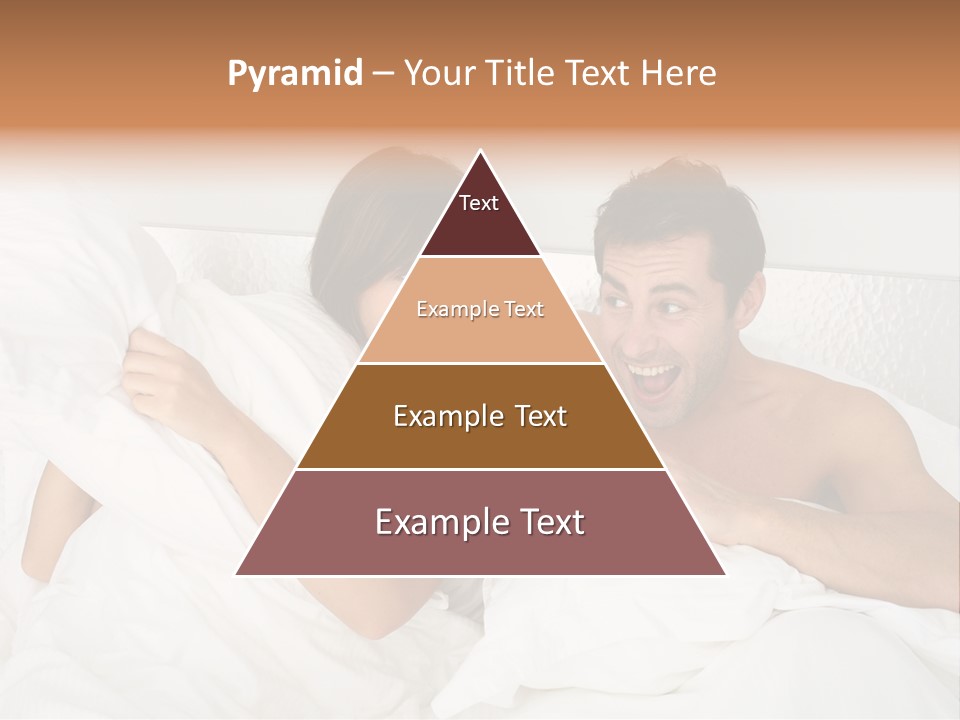 Pyramid – Your Title Text Here

Text

Example Text

Example Text

Example Text